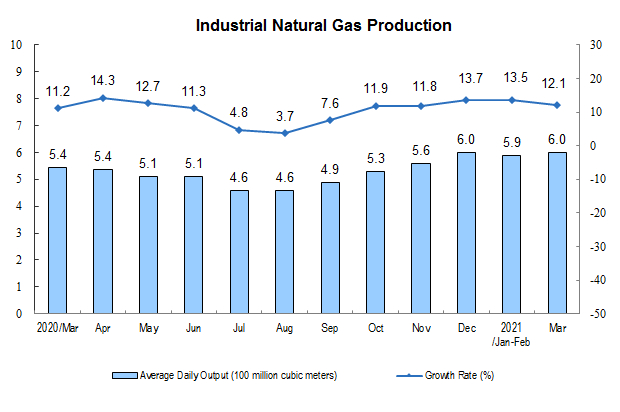 Industrial Natural Gas Production

10
9
8
7
6
5
4
3
2
1
0

30
20
10
0
-10
-20
-30
-40
-50

11.2 14.3 12.7 11.3 4.8 3.7 7.6 11.9 11.8 13.7 13.5 12.1

5.4 5.4 5.1 5.1 4.6 4.6 4.9 5.3 5.6 6.0 5.9 6.0

2020/Mar Apr May Jun Jul Aug Sep Oct Nov Dec 2021 /Jan-Feb Mar

Average Daily Output (100 million cubic meters)
Growth Rate (%)